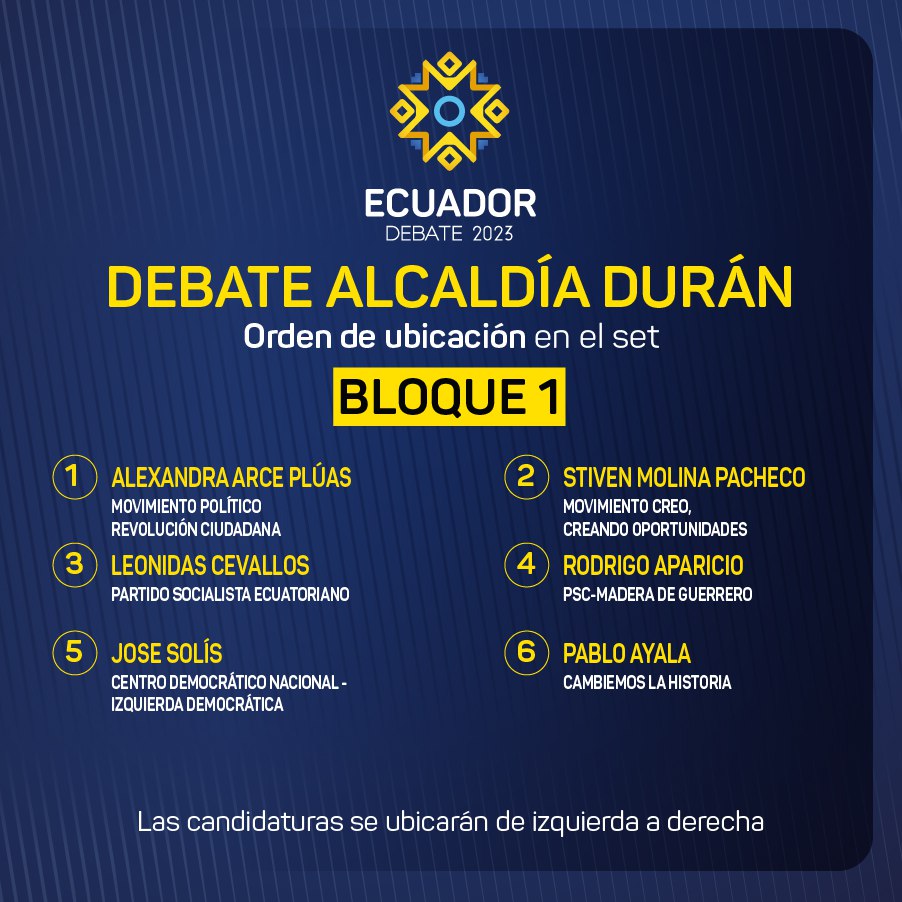 ECUADOR
DEBATE 2023

DEBATE ALCALDÍA DURÁN
Orden de ubicación en el set

BLOQUE 1

1 ALEXANDRA ARCE PLÚAS
MOVIMIENTO POLÍTICO REVOLUCIÓN CIUDADANA

2 STIVEN MOLINA PACHECO
MOVIMIENTO CREO, CREANDO OPORTUNIDADES

3 LEONIDAS CEVALLOS
PARTIDO SOCIALISTA ECUATORIANO

4 RODRIGO APARICIO
PSC-MADERA DE GUERRERO

5 JOSE SOLÍS
CENTRO DEMOCRÁTICO NACIONAL - IZQUIERDA DEMOCRÁTICA

6 PABLO AYALA
CAMBIEMOS LA HISTORIA

Las candidaturas se ubicarán de izquierda a derecha